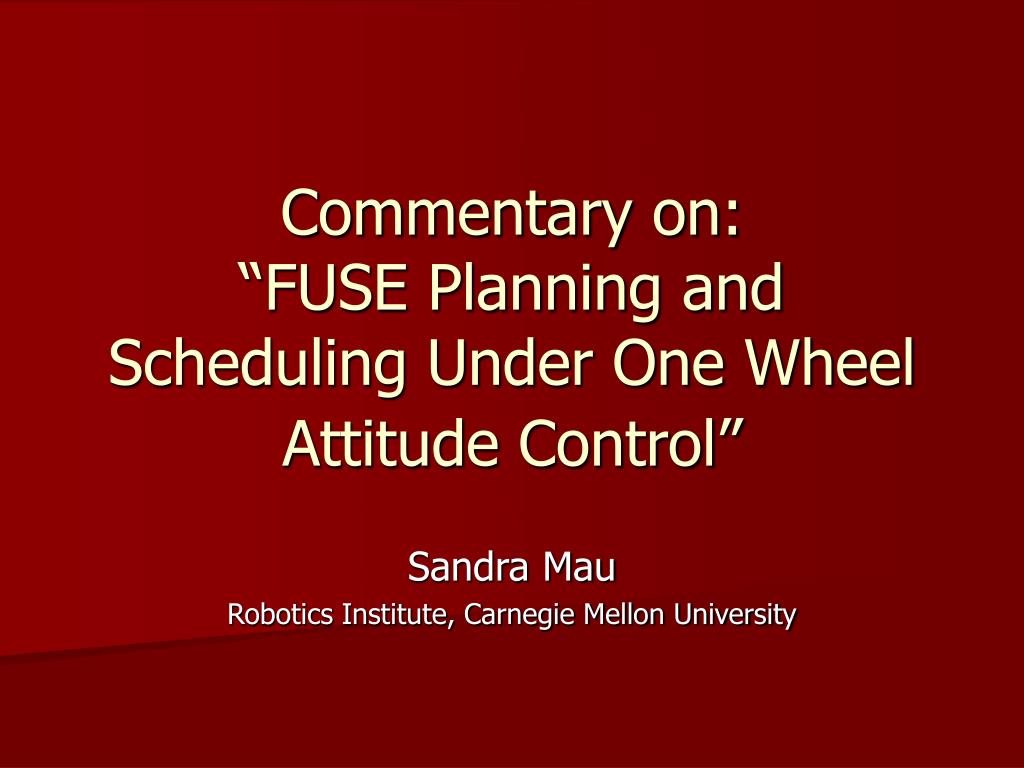 Commentary on:
“FUSE Planning and Scheduling Under One Wheel Attitude Control”

Sandra Mau

Robotics Institute, Carnegie Mellon University